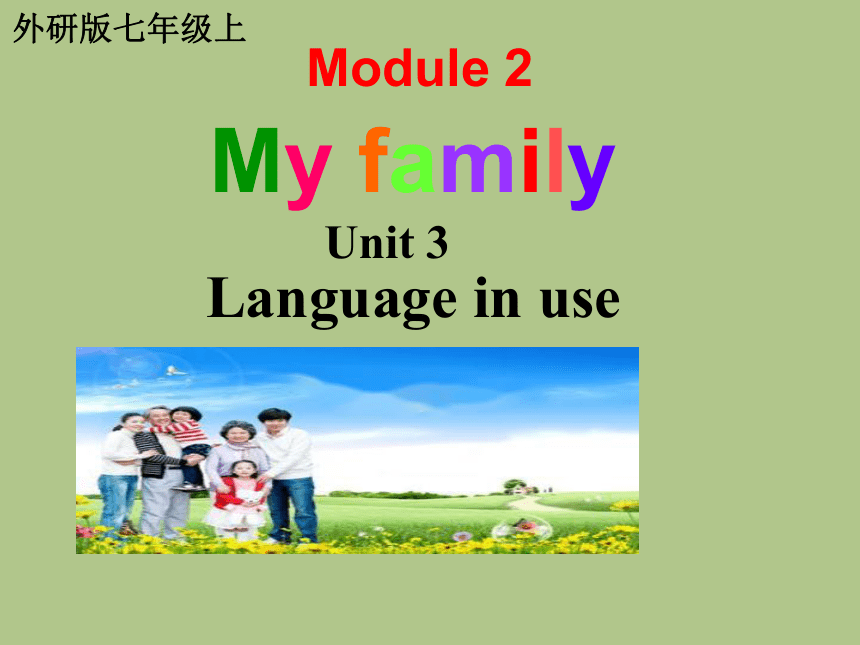 外研版七年级上

Module 2

My family

Unit 3

Language in use